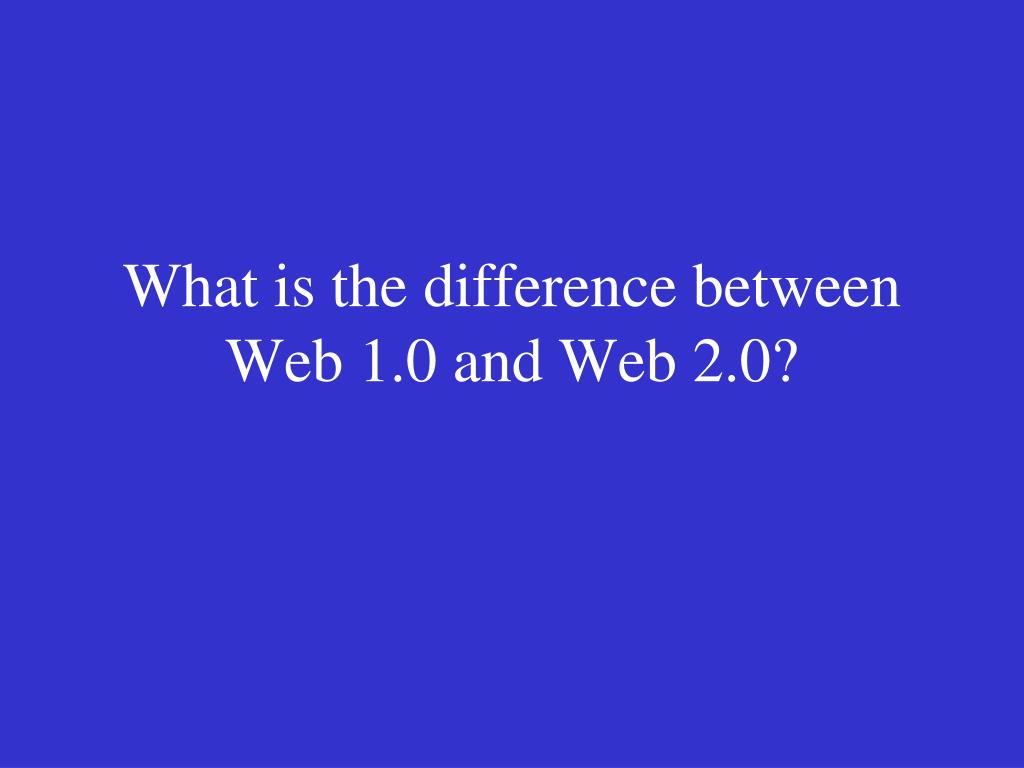 What is the difference between Web 1.0 and Web 2.0?